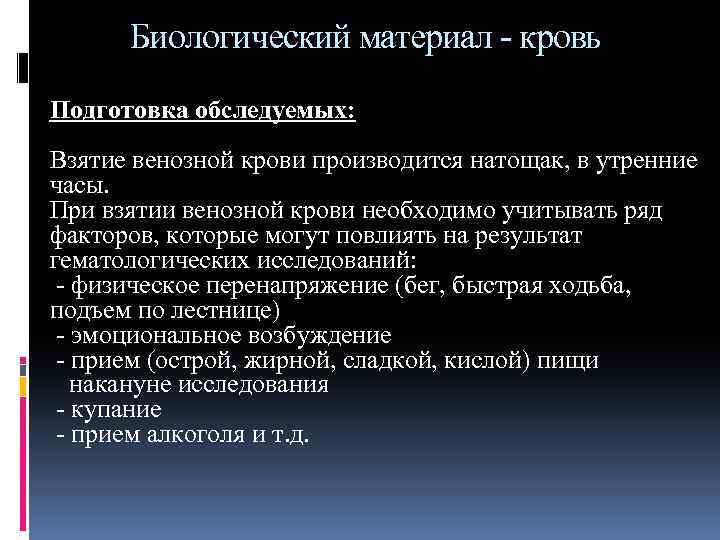 Биологический материал - кровь

Подготовка обследуемых:

Взятие венозной крови производится натощак, в утренние часы.
При взятии венозной крови необходимо учитывать ряд факторов, которые могут повлиять на результат гематологических исследований:
- физическое перенапряжение (бег, быстрая ходьба, подъем по лестнице)
- эмоциональное возбуждение
- прием (острой, жирной, сладкой, кислой) пищи накануне исследования
- купание
- прием алкоголя и т.д.